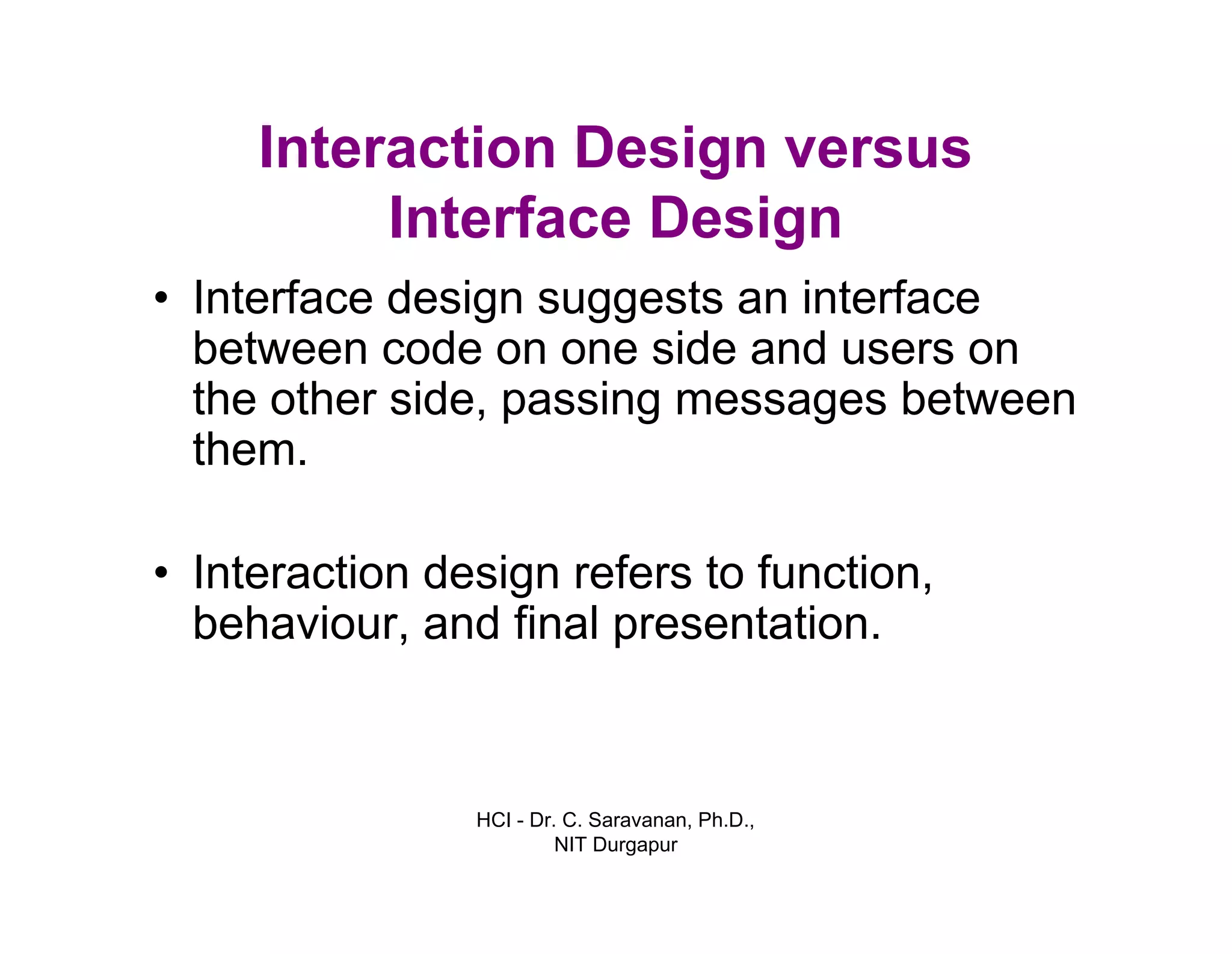 Interaction Design versus Interface Design

• Interface design suggests an interface between code on one side and users on the other side, passing messages between them.

• Interaction design refers to function, behaviour, and final presentation.

HCI - Dr. C. Saravanan, Ph.D., NIT Durgapur